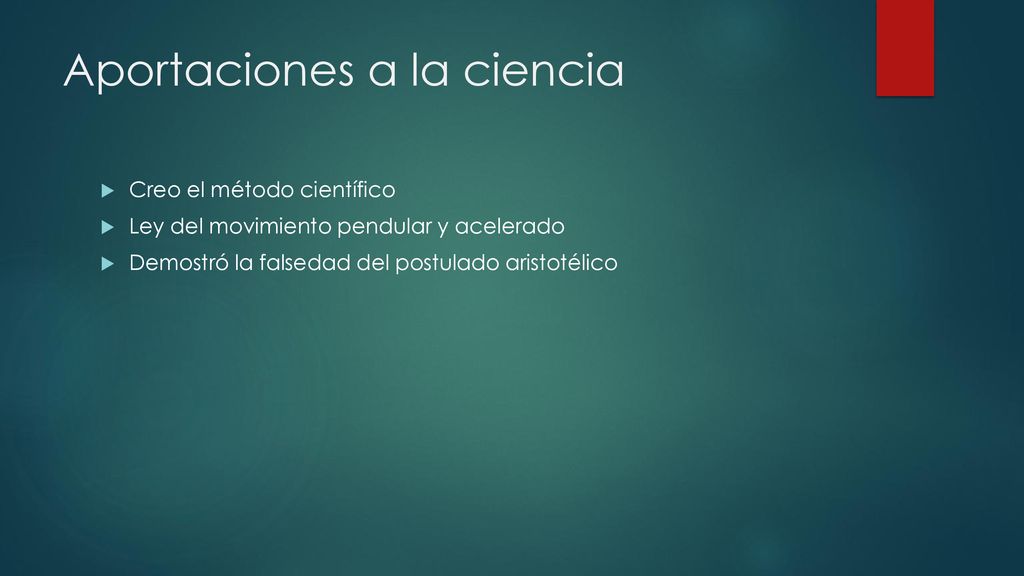 Aportaciones a la ciencia

Creo el método científico
Ley del movimiento pendular y acelerado
Demostró la falsedad del postulado aristotélico